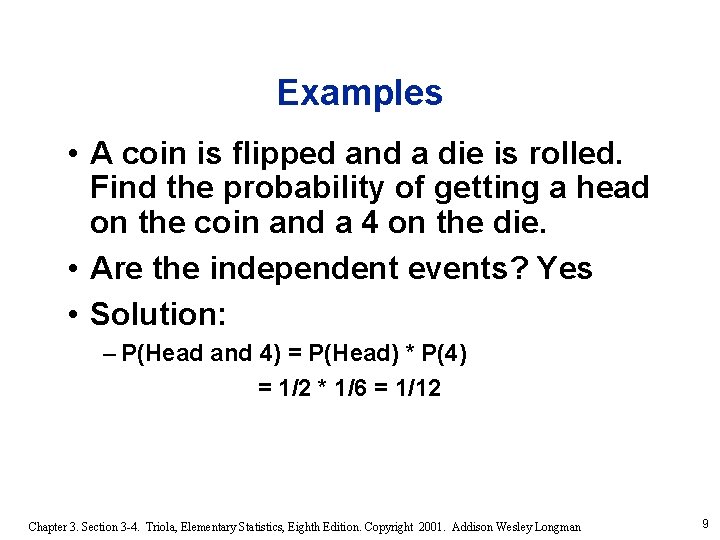 Examples

• A coin is flipped and a die is rolled. Find the probability of getting a head on the coin and a 4 on the die.

• Are the independent events? Yes

• Solution:

– P(Head and 4) = P(Head) * P(4)

= 1/2 * 1/6 = 1/12

Chapter 3. Section 3-4. Triola, Elementary Statistics, Eighth Edition. Copyright 2001. Addison Wesley Longman

9